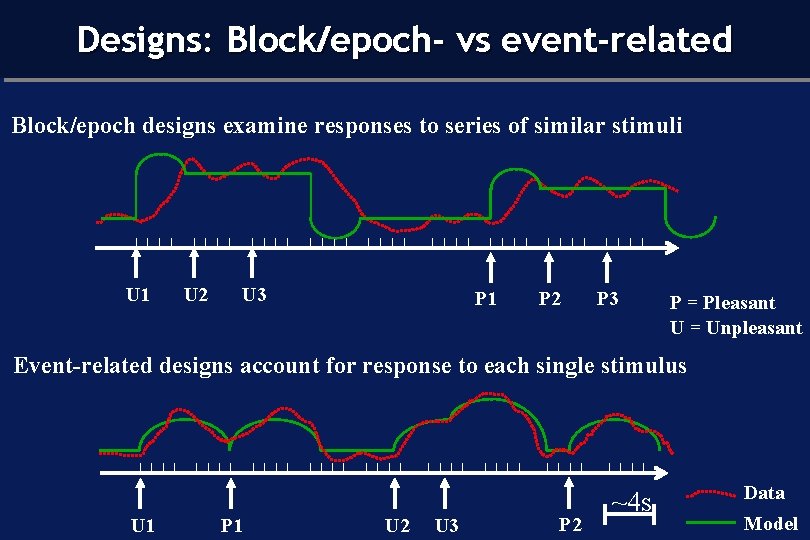 Designs: Block/epoch- vs event-related

Block/epoch designs examine responses to series of similar stimuli

U1 U2 U3 P1 P2 P3

P = Pleasant
U = Unpleasant

Event-related designs account for response to each single stimulus

U1 P1 U2 U3 P2

~4s

Data
Model